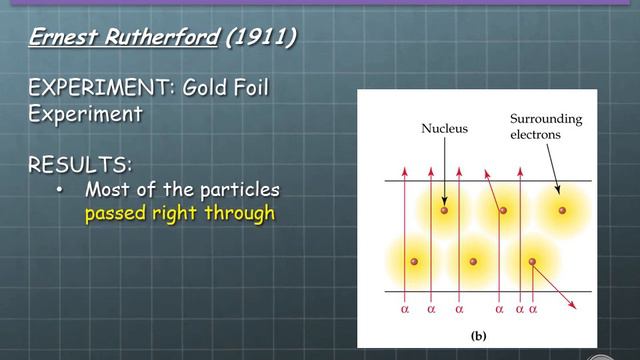 Ernest Rutherford (1911)

EXPERIMENT: Gold Foil Experiment

RESULTS:
• Most of the particles passed right through

Nucleus

Surrounding electrons

α α α α α α

(b)